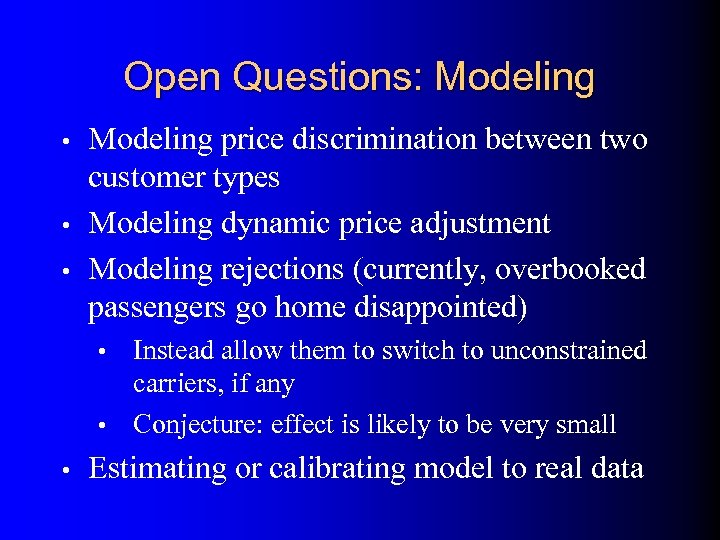 Open Questions: Modeling

• Modeling price discrimination between two customer types

• Modeling dynamic price adjustment

• Modeling rejections (currently, overbooked passengers go home disappointed)

• Instead allow them to switch to unconstrained carriers, if any

• Conjecture: effect is likely to be very small

• Estimating or calibrating model to real data